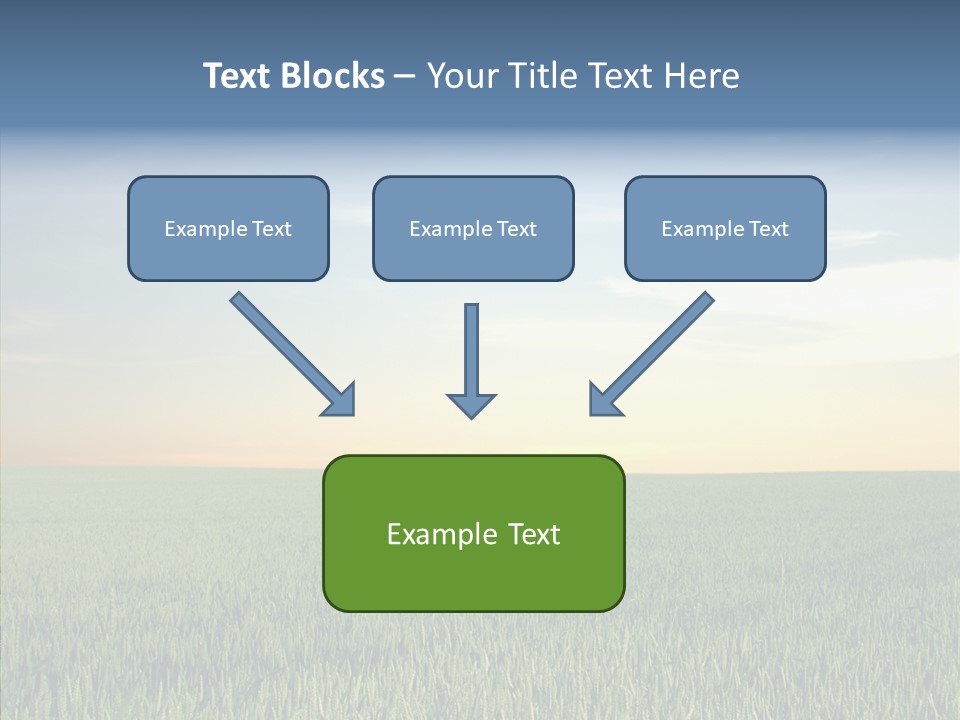 Text Blocks – Your Title Text Here

Example Text

Example Text

Example Text

Example Text